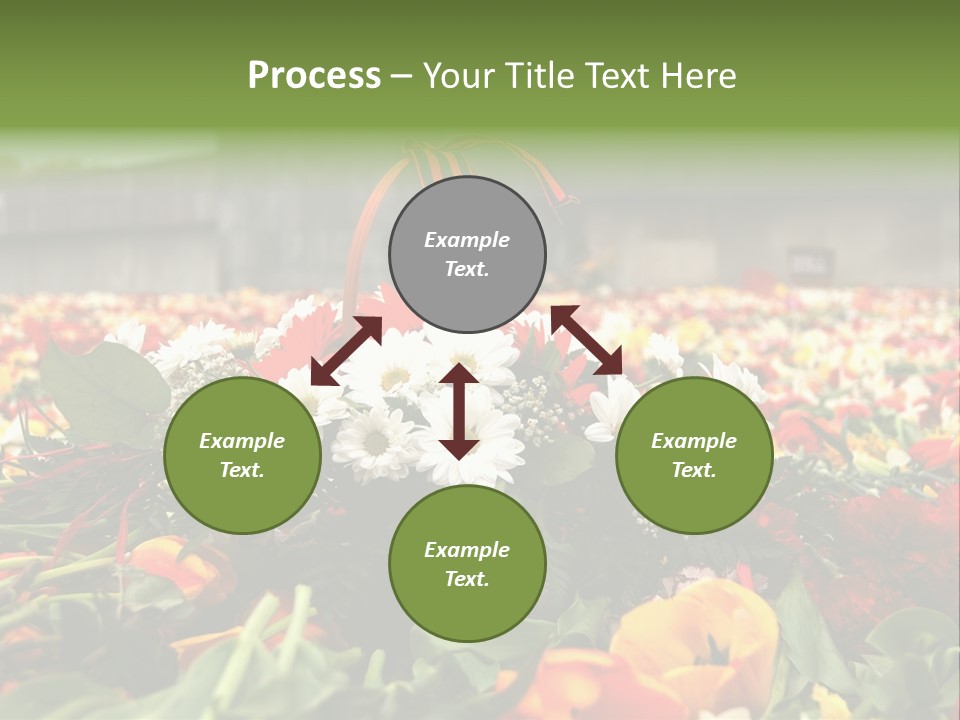 Process – Your Title Text Here

Example Text.

Example Text.

Example Text.

Example Text.